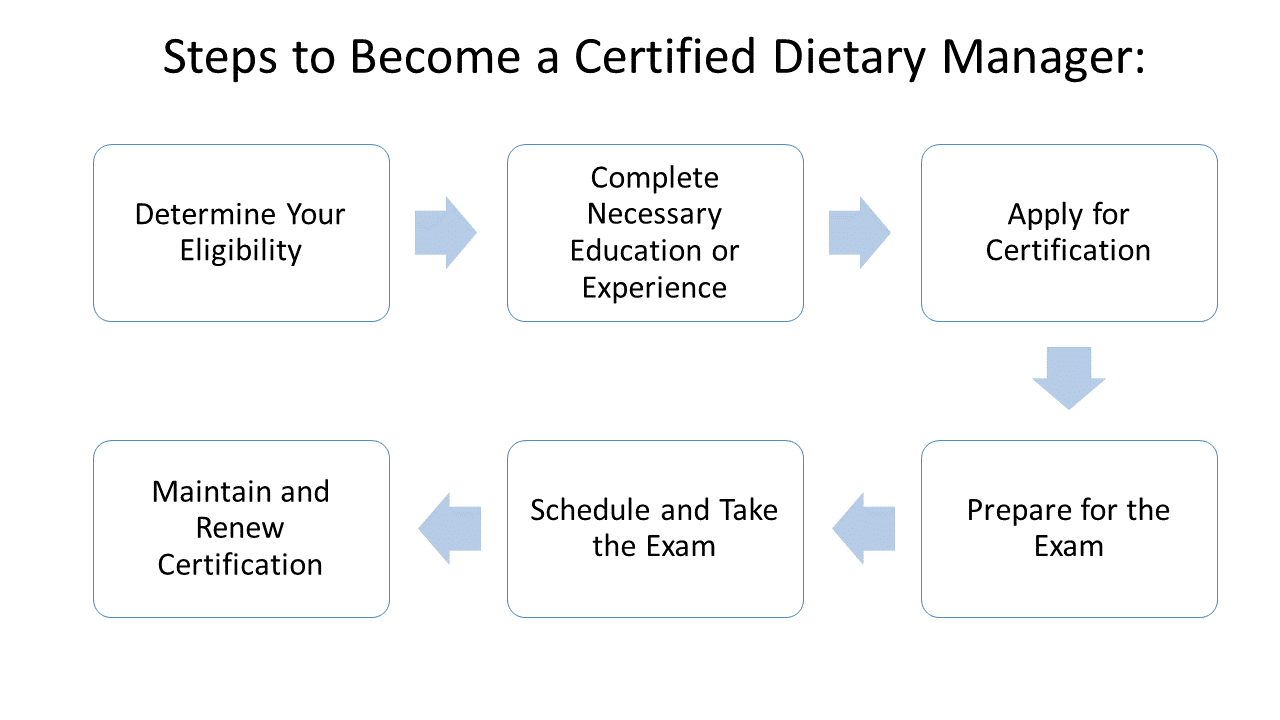 Steps to Become a Certified Dietary Manager:

Determine Your Eligibility

Complete Necessary Education or Experience

Apply for Certification

Prepare for the Exam

Schedule and Take the Exam

Maintain and Renew Certification